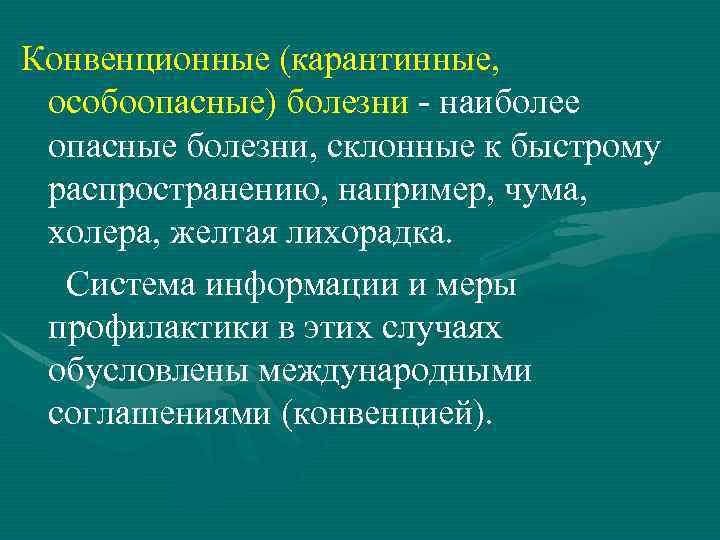 Конвенционные (карантинные, особоопасные) болезни - наиболее опасные болезни, склонные к быстрому распространению, например, чума, холера, желтая лихорадка.

Система информации и меры профилактики в этих случаях обусловлены международными соглашениями (конвенцией).